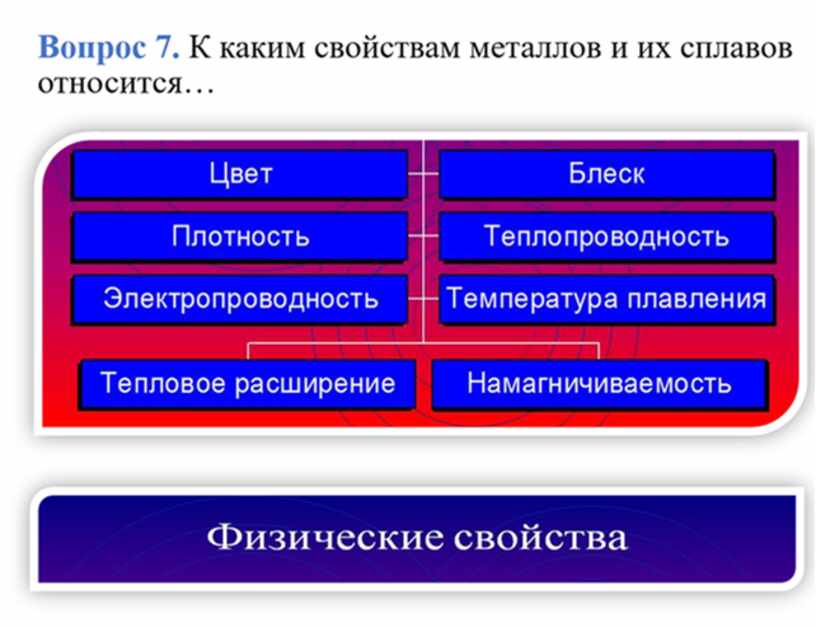 Вопрос 7. К каким свойствам металлов и их сплавов относится…

Цвет

Блеск

Плотность

Теплопроводность

Электропроводность

Температура плавления

Тепловое расширение

Намагничиваемость

Физические свойства